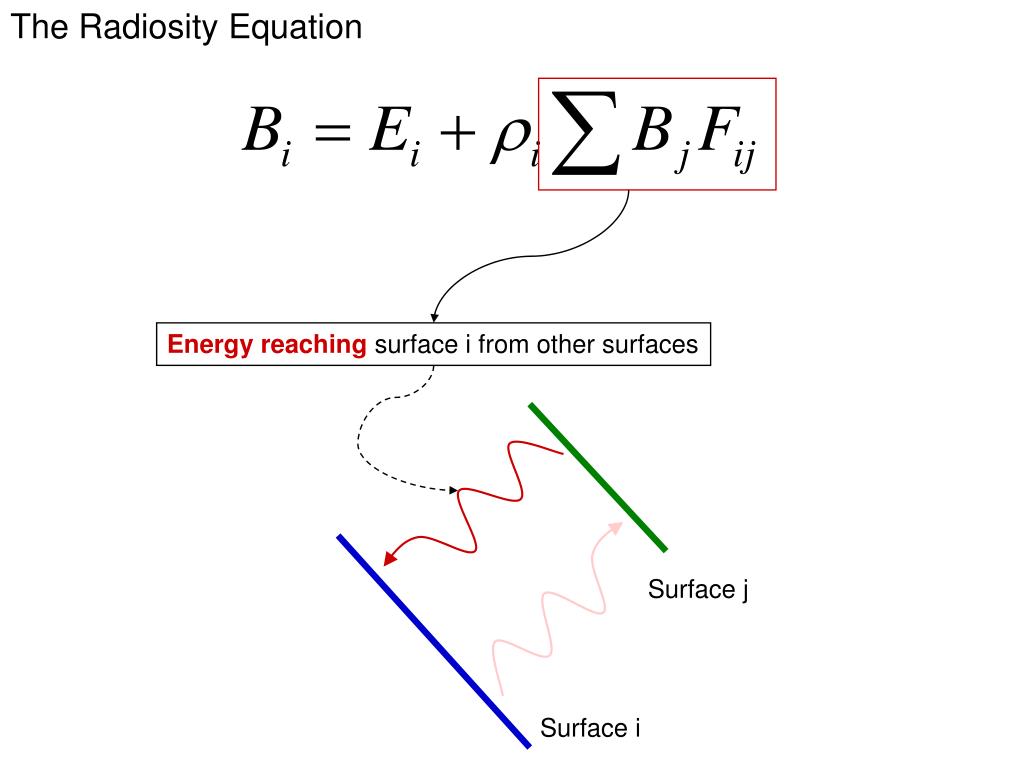 The Radiosity Equation

$B_i = E_i + \rho_i \sum B_j F_{ij}$

Energy reaching surface i from other surfaces

Surface j

Surface i